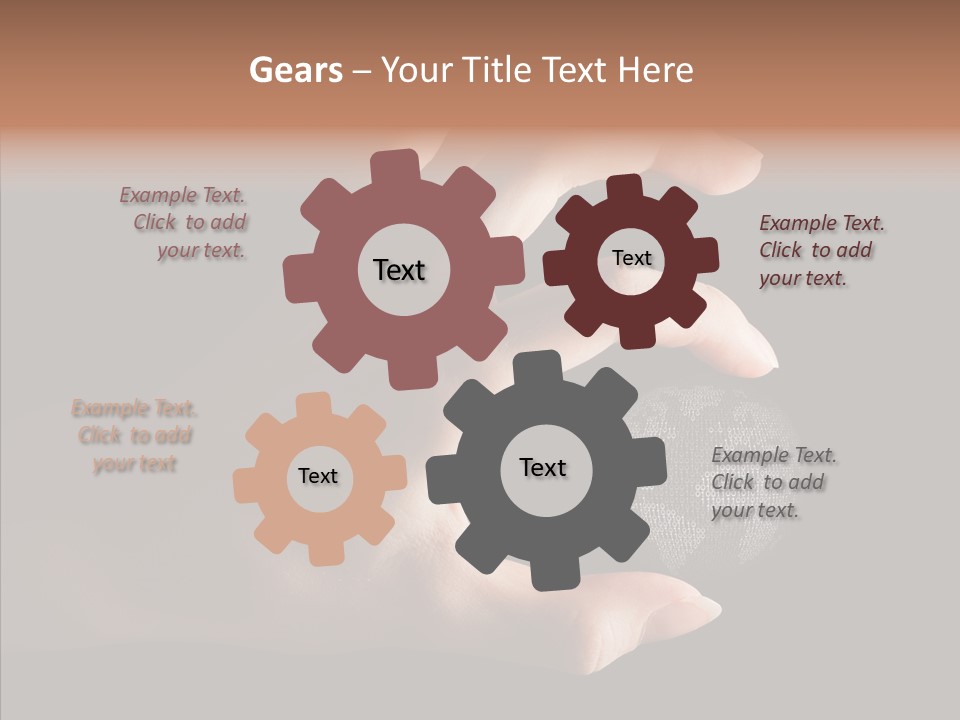 Gears – Your Title Text Here

Example Text. Click to add your text.

Text

Text

Example Text. Click to add your text.

Example Text. Click to add your text

Text

Text

Example Text. Click to add your text.